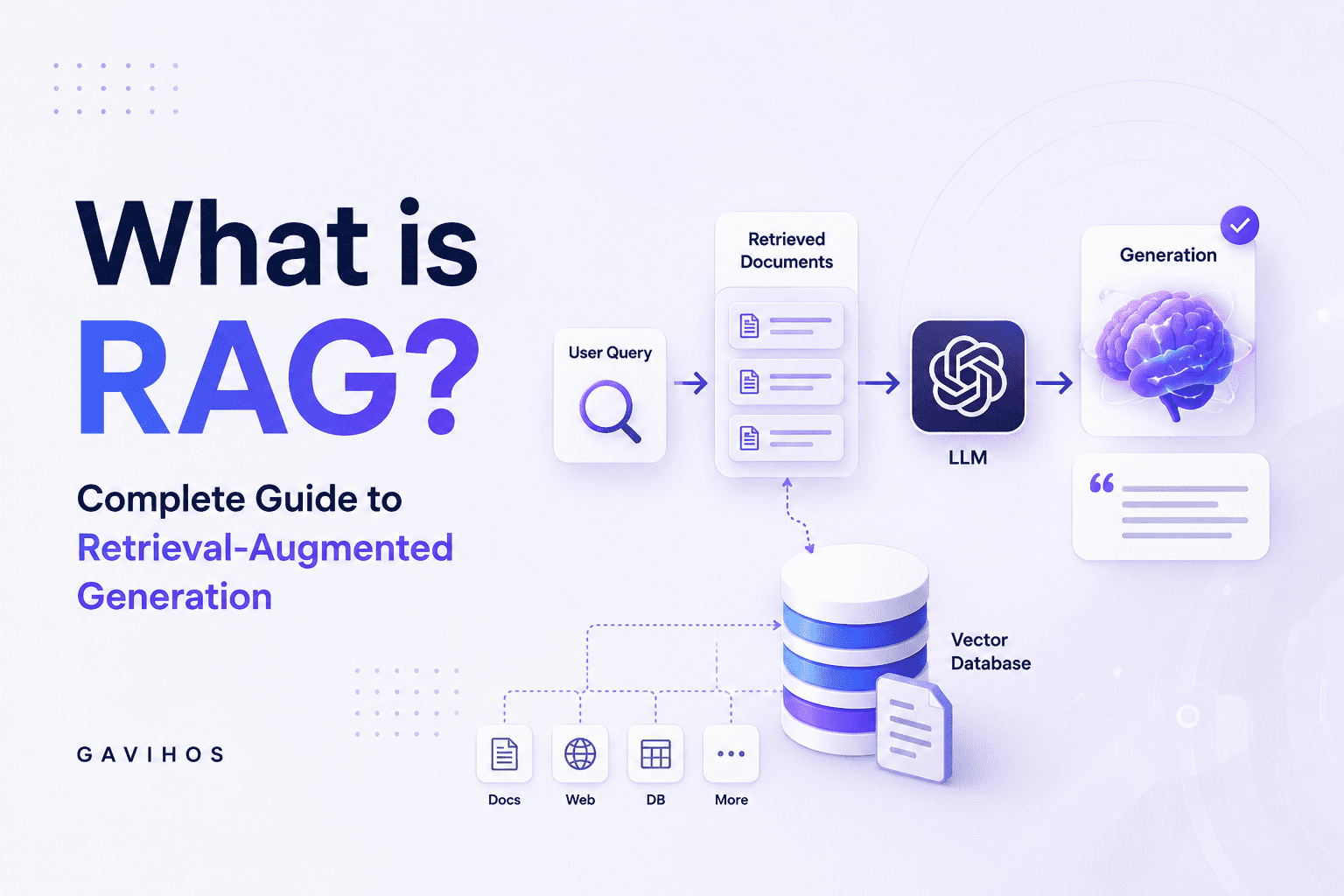 What is RAG?

Complete Guide to Retrieval-Augmented Generation

GAVIHOS

User Query

Retrieved Documents

LLM

Generation

Vector Database

Docs

Web

DB

More